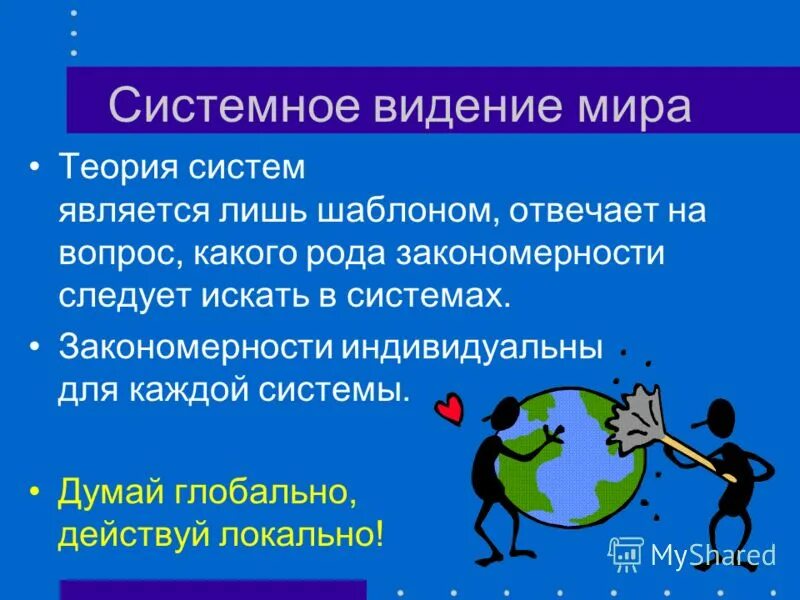 Системное видение мира

• Теория систем является лишь шаблоном, отвечает на вопрос, какого рода закономерности следует искать в системах.

• Закономерности индивидуальны для каждой системы.

• Думай глобально, действуй локально!

MyShared